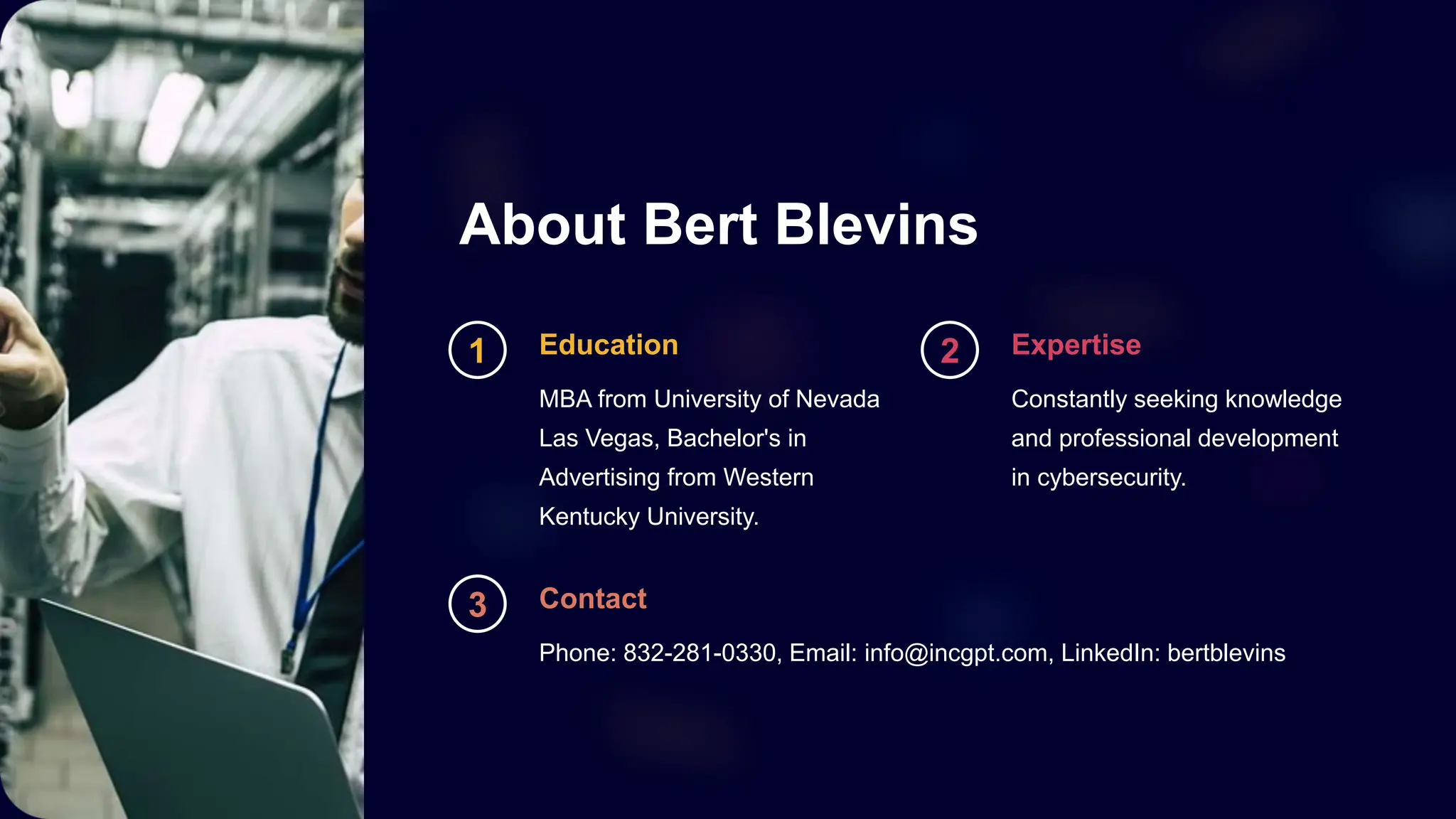 About Bert Blevins

1

Education

MBA from University of Nevada Las Vegas, Bachelor's in Advertising from Western Kentucky University.

2

Expertise

Constantly seeking knowledge and professional development in cybersecurity.

3

Contact

Phone: 832-281-0330, Email: info@incgpt.com, LinkedIn: bertblevins